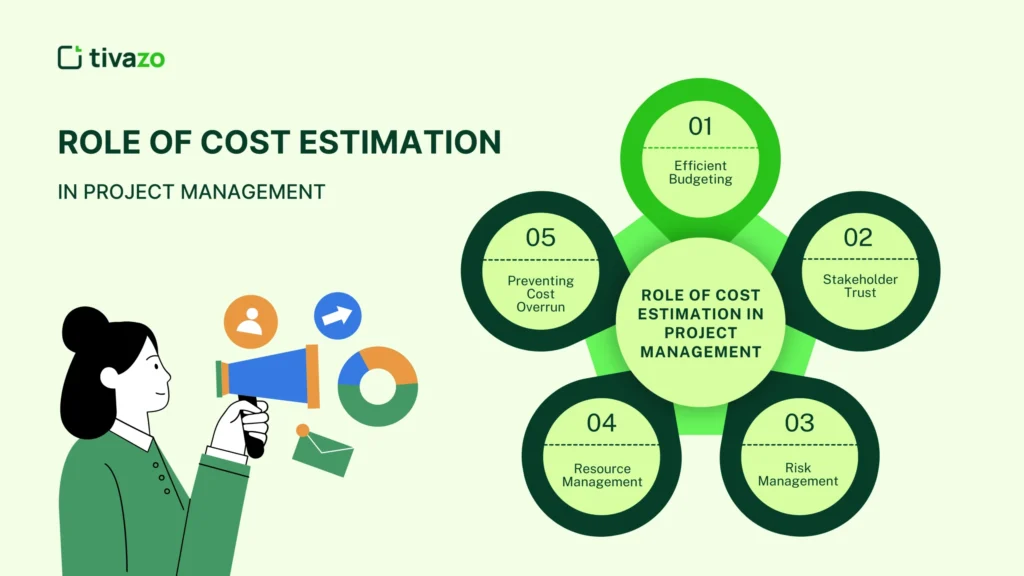 tivazo

ROLE OF COST ESTIMATION

IN PROJECT MANAGEMENT

ROLE OF COST ESTIMATION IN PROJECT MANAGEMENT

01
Efficient Budgeting

02
Stakeholder Trust

03
Risk Management

04
Resource Management

05
Preventing Cost Overrun